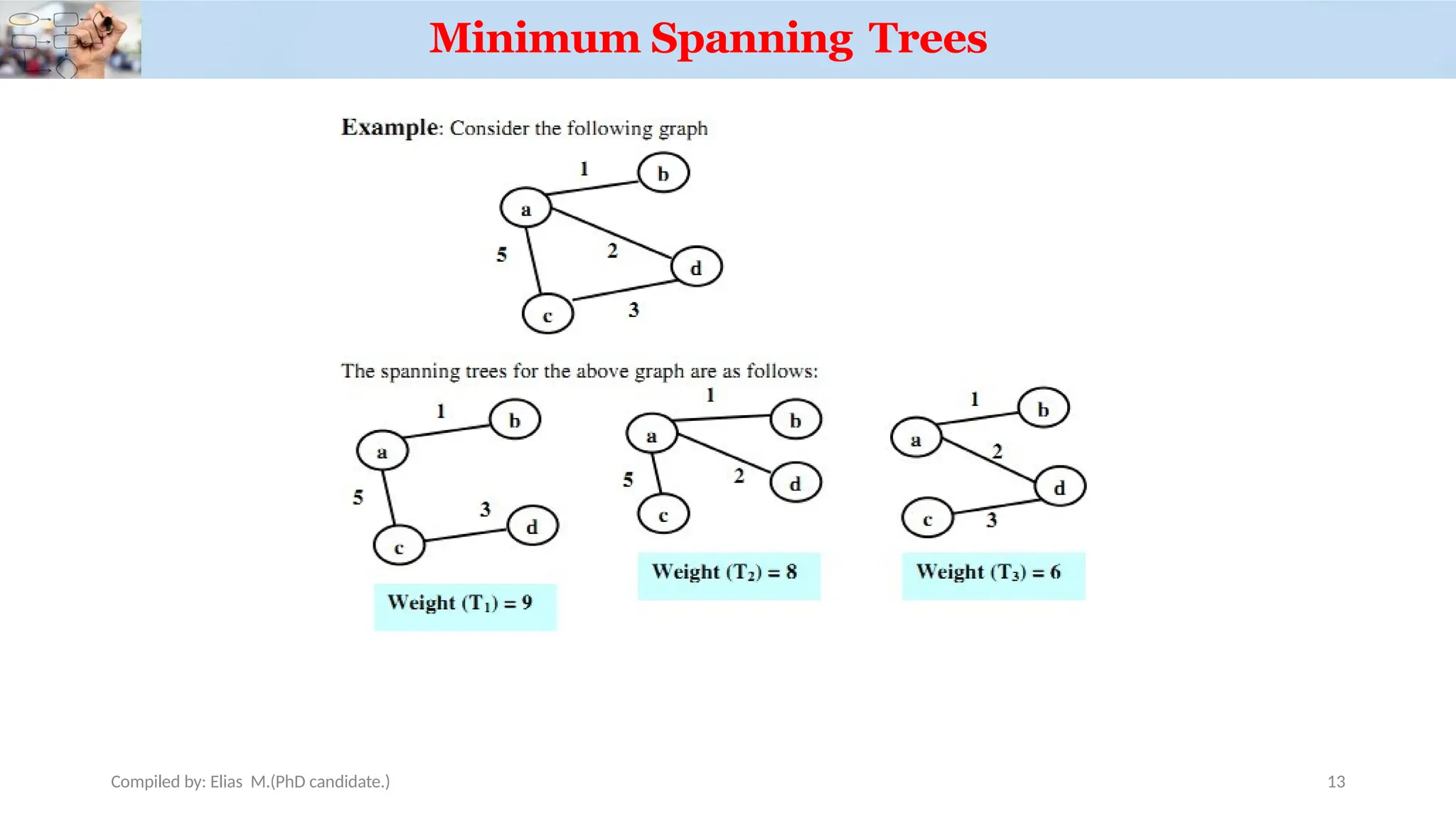 Minimum Spanning Trees

Example: Consider the following graph

1 b
a
5 2
d
c 3

The spanning trees for the above graph are as follows:

1 b
a
5 3 d
c

Weight $(T_1) = 9$

1
a b
5 2 d
c

Weight $(T_2) = 8$

1 b
a 2
d
c 3

Weight $(T_3) = 6$

Compiled by: Elias M.(PhD candidate.)

13